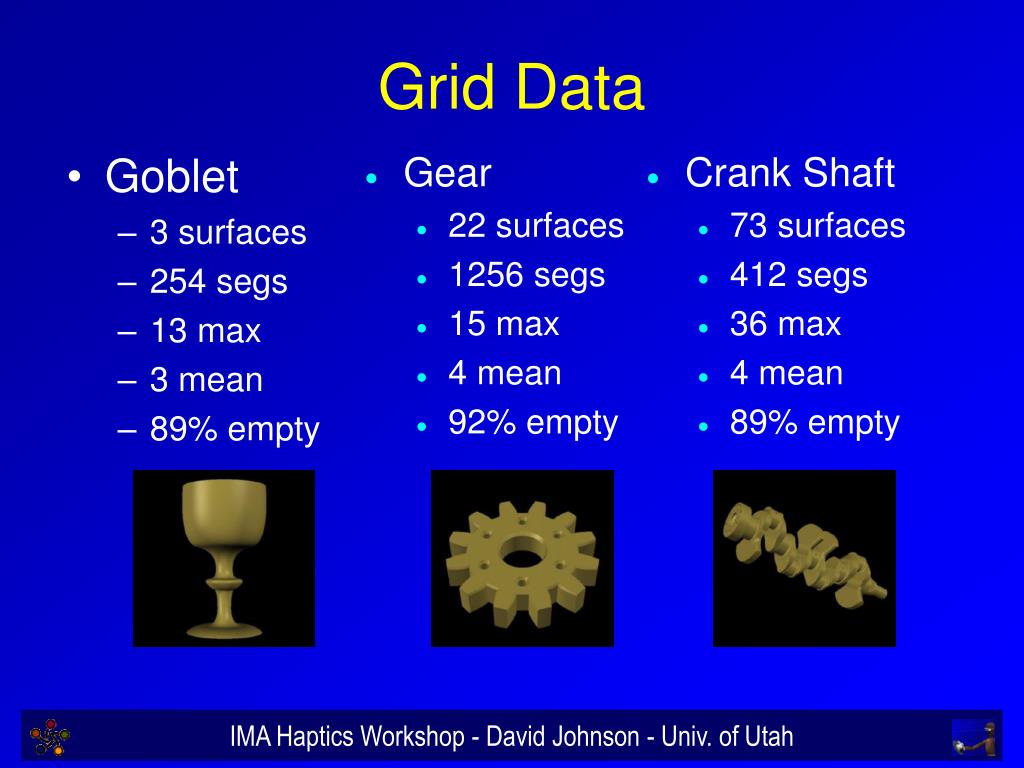 Grid Data

• Goblet
– 3 surfaces
– 254 segs
– 13 max
– 3 mean
– 89% empty

• Gear
• 22 surfaces
• 1256 segs
• 15 max
• 4 mean
• 92% empty

• Crank Shaft
• 73 surfaces
• 412 segs
• 36 max
• 4 mean
• 89% empty

IMA Haptics Workshop - David Johnson - Univ. of Utah